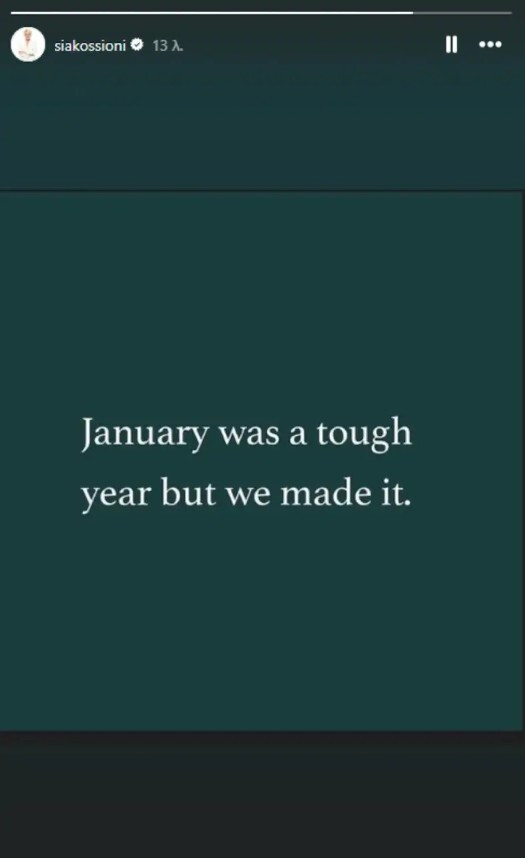 siakossioni 13 λ.

January was a tough year but we made it.